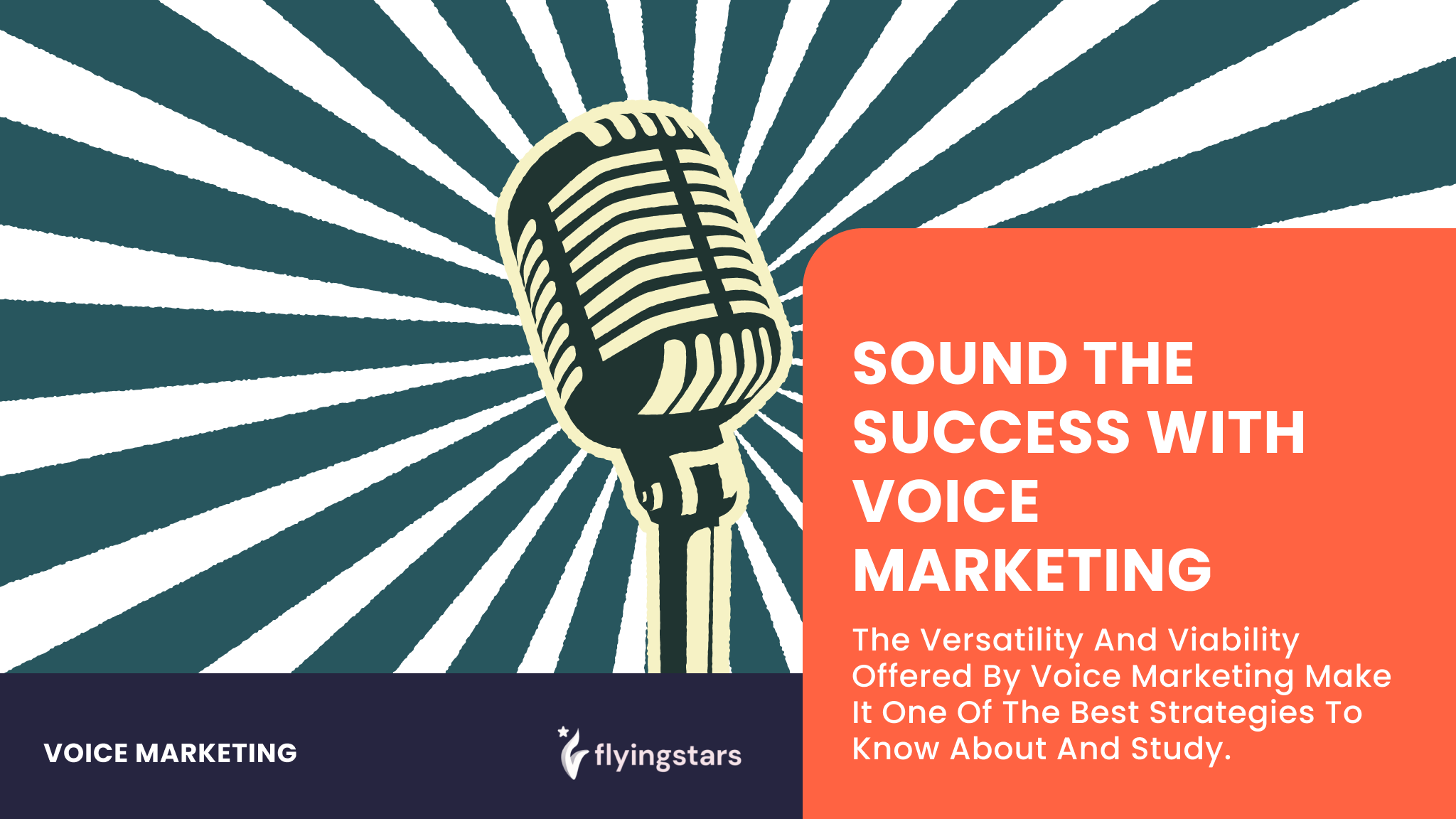 SOUND THE SUCCESS WITH VOICE MARKETING

The Versatility And Viability Offered By Voice Marketing Make It One Of The Best Strategies To Know About And Study.

VOICE MARKETING

flyingstars